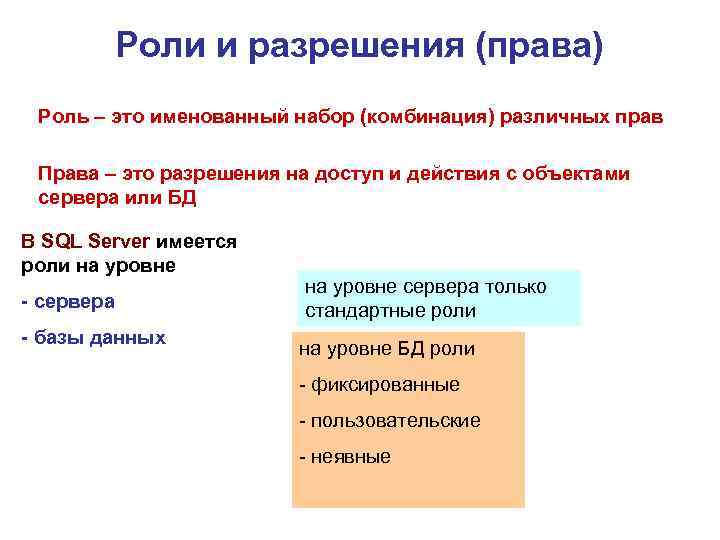 Роли и разрешения (права)

Роль – это именованный набор (комбинация) различных прав

Права – это разрешения на доступ и действия с объектами сервера или БД

В SQL Server имеется роли на уровне

- сервера

- базы данных

на уровне сервера только стандартные роли

на уровне БД роли

- фиксированные

- пользовательские

- неявные